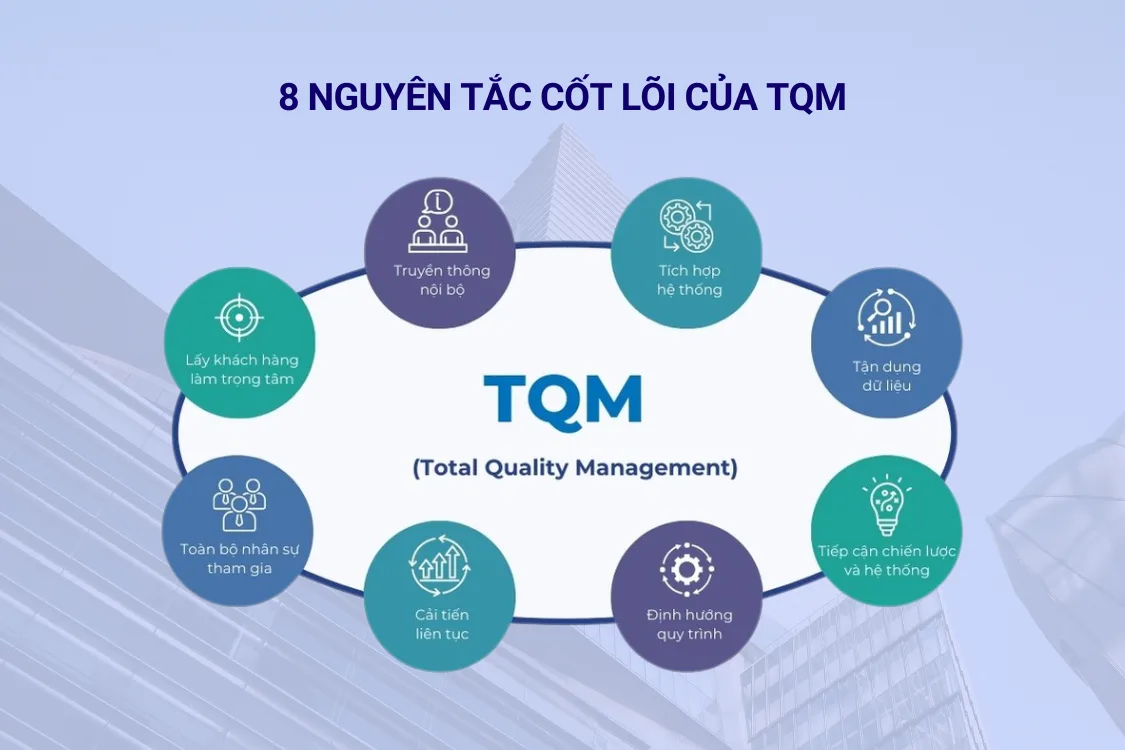 8 NGUYÊN TẮC CỐT LÕI CỦA TQM

Truyền thông nội bộ

Tích hợp hệ thống

Lấy khách hàng làm trọng tâm

Tận dụng dữ liệu

TQM

(Total Quality Management)

Toàn bộ nhân sự tham gia

Tiếp cận chiến lược và hệ thống

Cải tiến liên tục

Định hướng quy trình